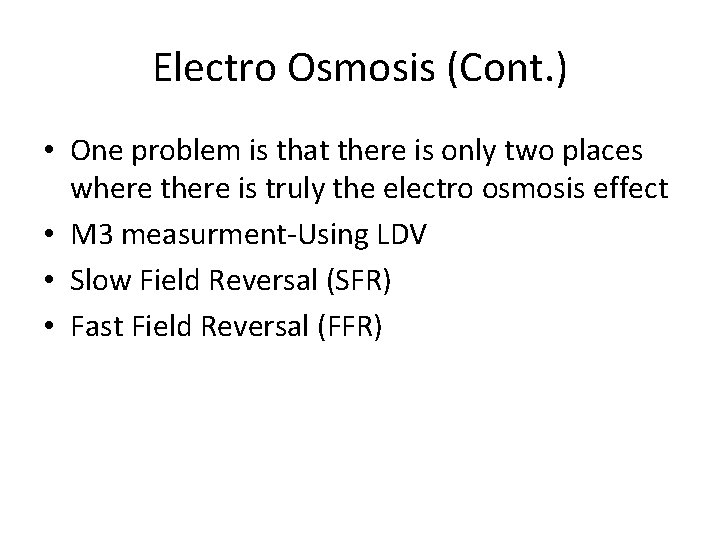 Electro Osmosis (Cont.)

• One problem is that there is only two places where there is truly the electro osmosis effect
• M3 measurment-Using LDV
• Slow Field Reversal (SFR)
• Fast Field Reversal (FFR)